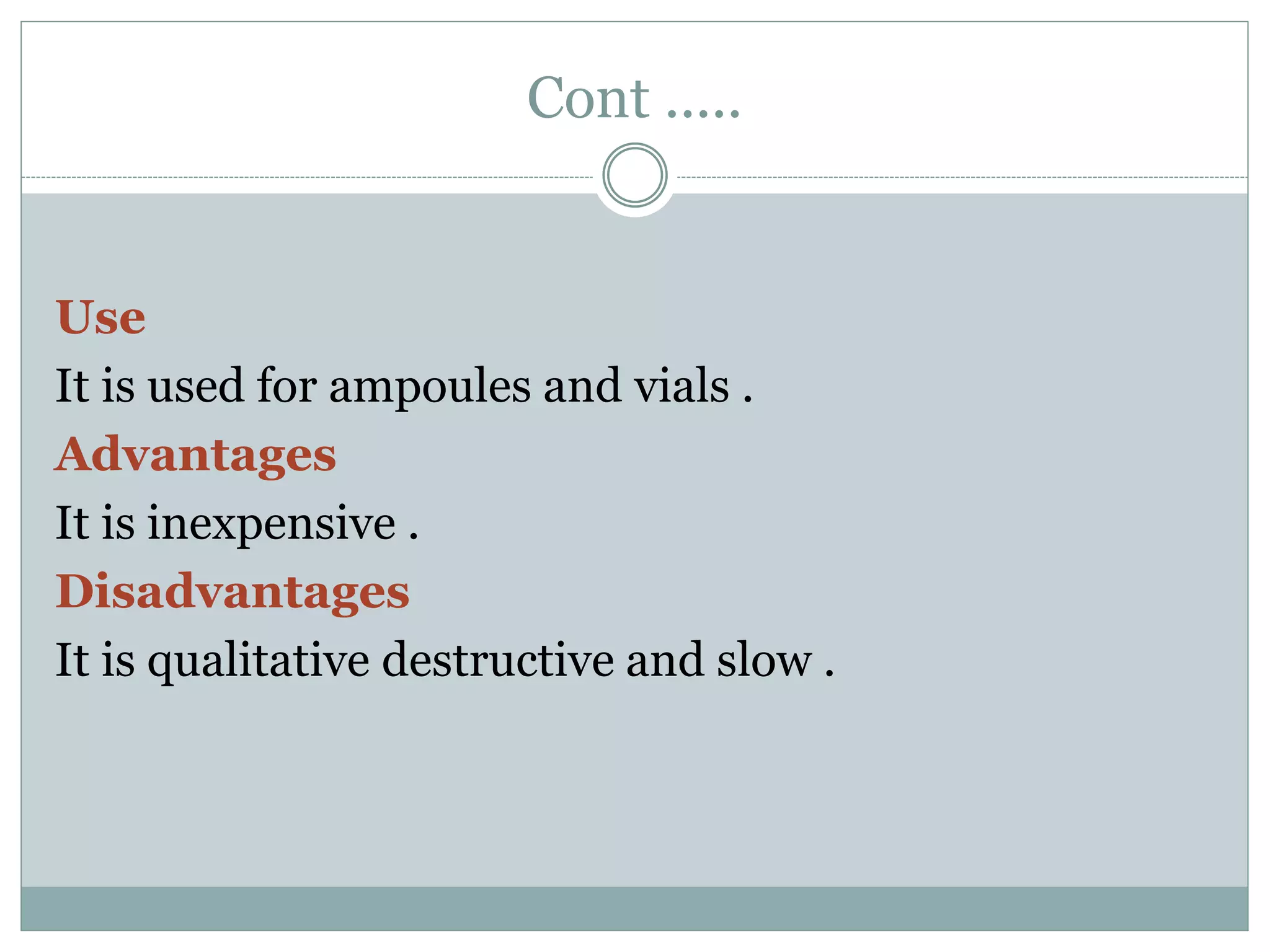 Cont .....

Use

It is used for ampoules and vials .

Advantages

It is inexpensive .

Disadvantages

It is qualitative destructive and slow .